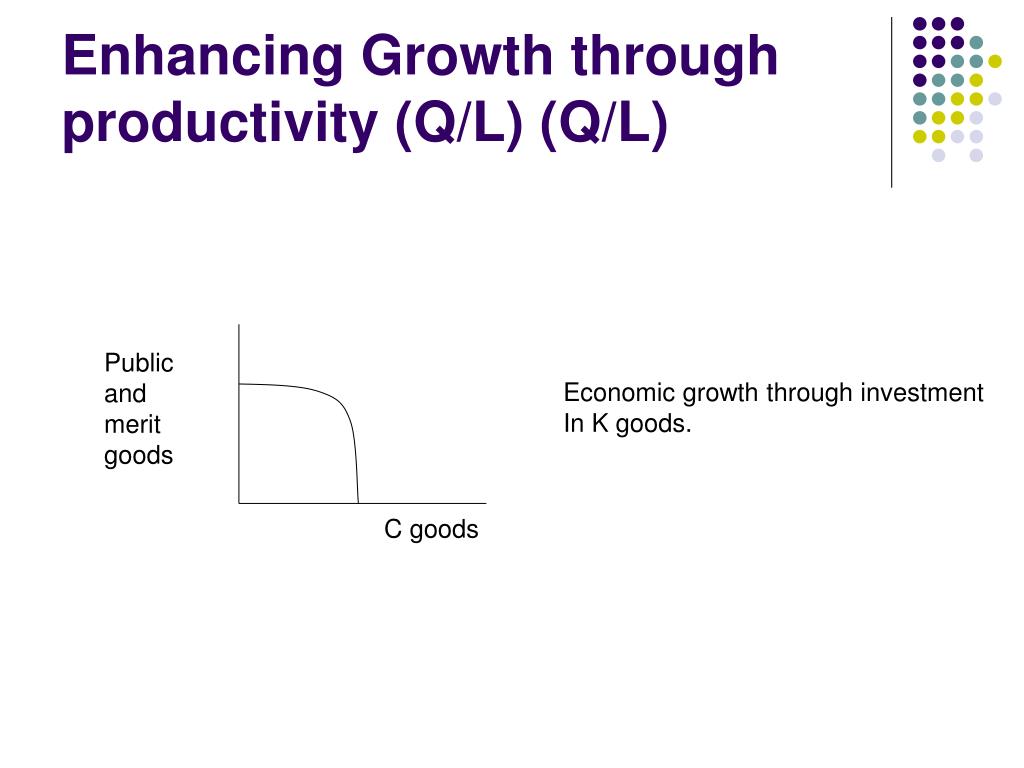 Enhancing Growth through productivity (Q/L) (Q/L)

Public and merit goods

C goods

Economic growth through investment
In K goods.